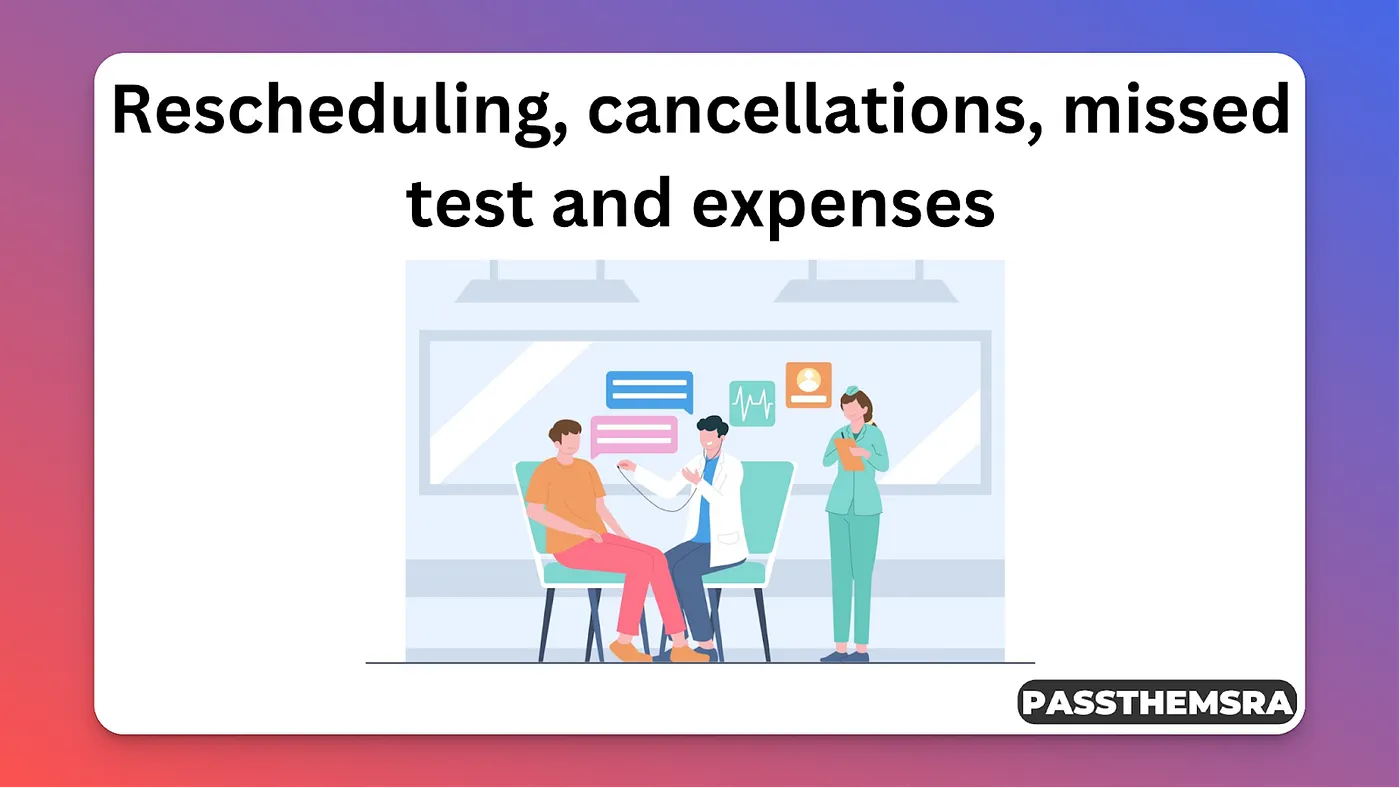 Rescheduling, cancellations, missed test and expenses

PASSTHEMSRA